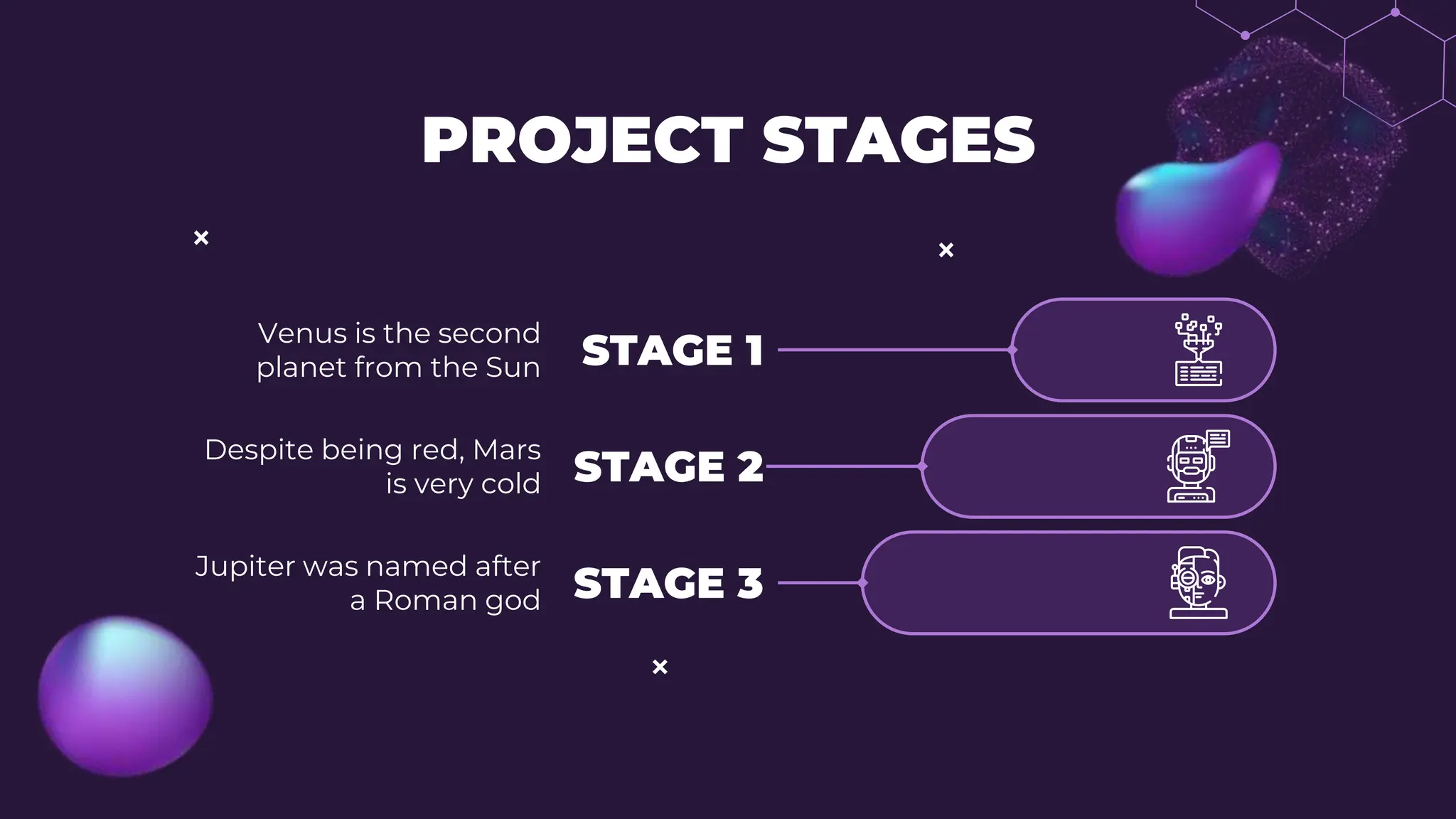 PROJECT STAGES

Venus is the second planet from the Sun

STAGE 1

Despite being red, Mars is very cold

STAGE 2

Jupiter was named after a Roman god

STAGE 3